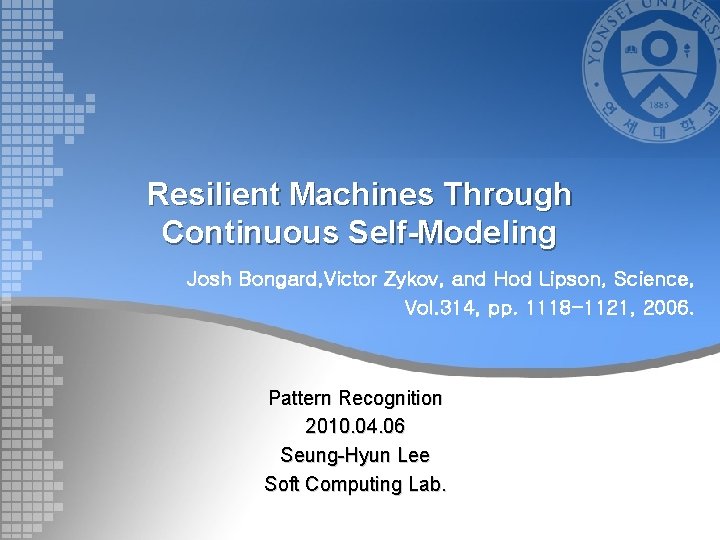 YONSEI UNIVERSITY
1885
연세대학교

Resilient Machines Through Continuous Self-Modeling

Josh Bongard,Victor Zykov, and Hod Lipson, Science, Vol.314, pp. 1118-1121, 2006.

Pattern Recognition
2010.04.06
Seung-Hyun Lee
Soft Computing Lab.